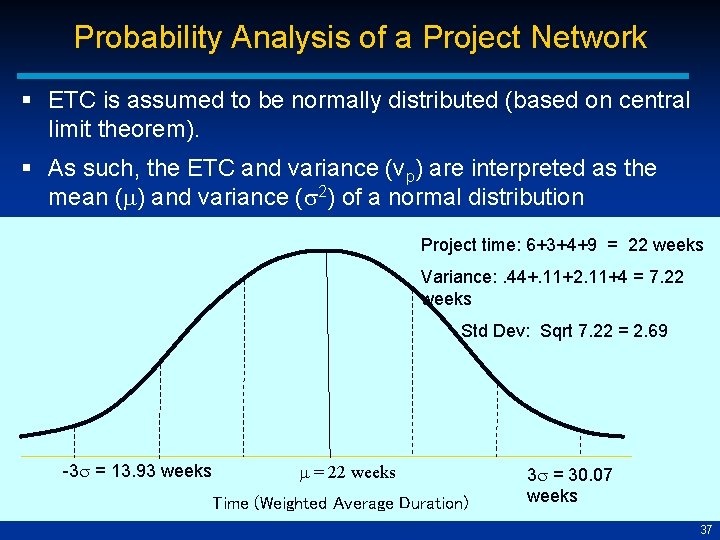 Probability Analysis of a Project Network

▪ ETC is assumed to be normally distributed (based on central limit theorem).

▪ As such, the ETC and variance ($v_p$) are interpreted as the mean ($\mu$) and variance ($\sigma^2$) of a normal distribution

Project time: 6+3+4+9 = 22 weeks

Variance: .44+.11+2.11+4 = 7.22 weeks

Std Dev: Sqrt 7.22 = 2.69

$-3\sigma$ = 13.93 weeks

$\mu = 22$ weeks

$3\sigma$ = 30.07 weeks

Time (Weighted Average Duration)

37